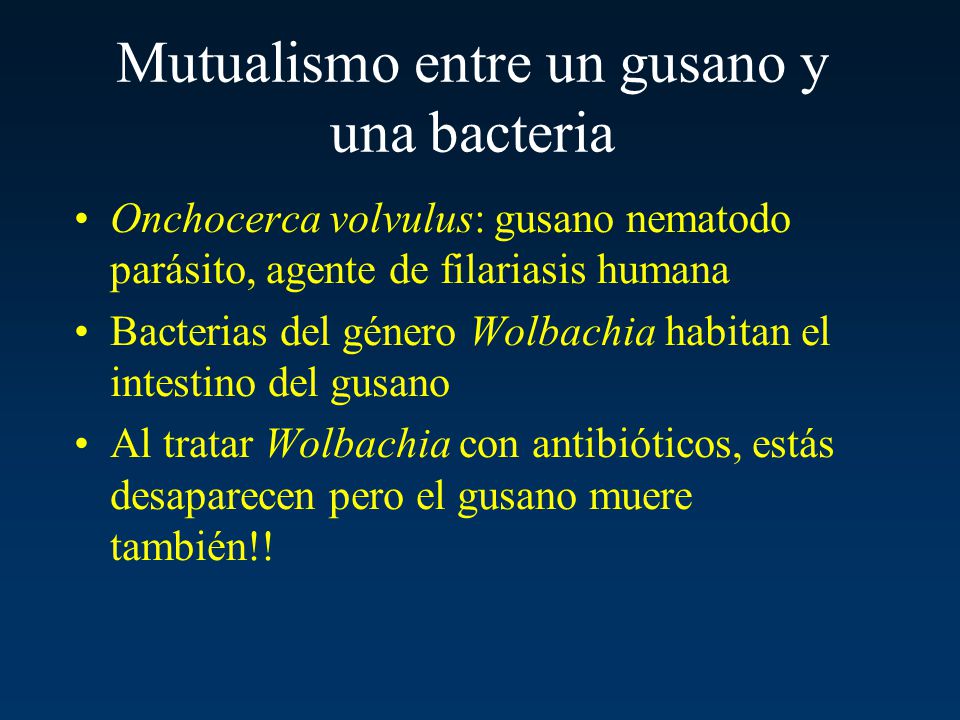 Mutualismo entre un gusano y una bacteria

• Onchocerca volvulus: gusano nematodo parásito, agente de filariasis humana

• Bacterias del género Wolbachia habitan el intestino del gusano

• Al tratar Wolbachia con antibióticos, estás desaparecen pero el gusano muere también!!